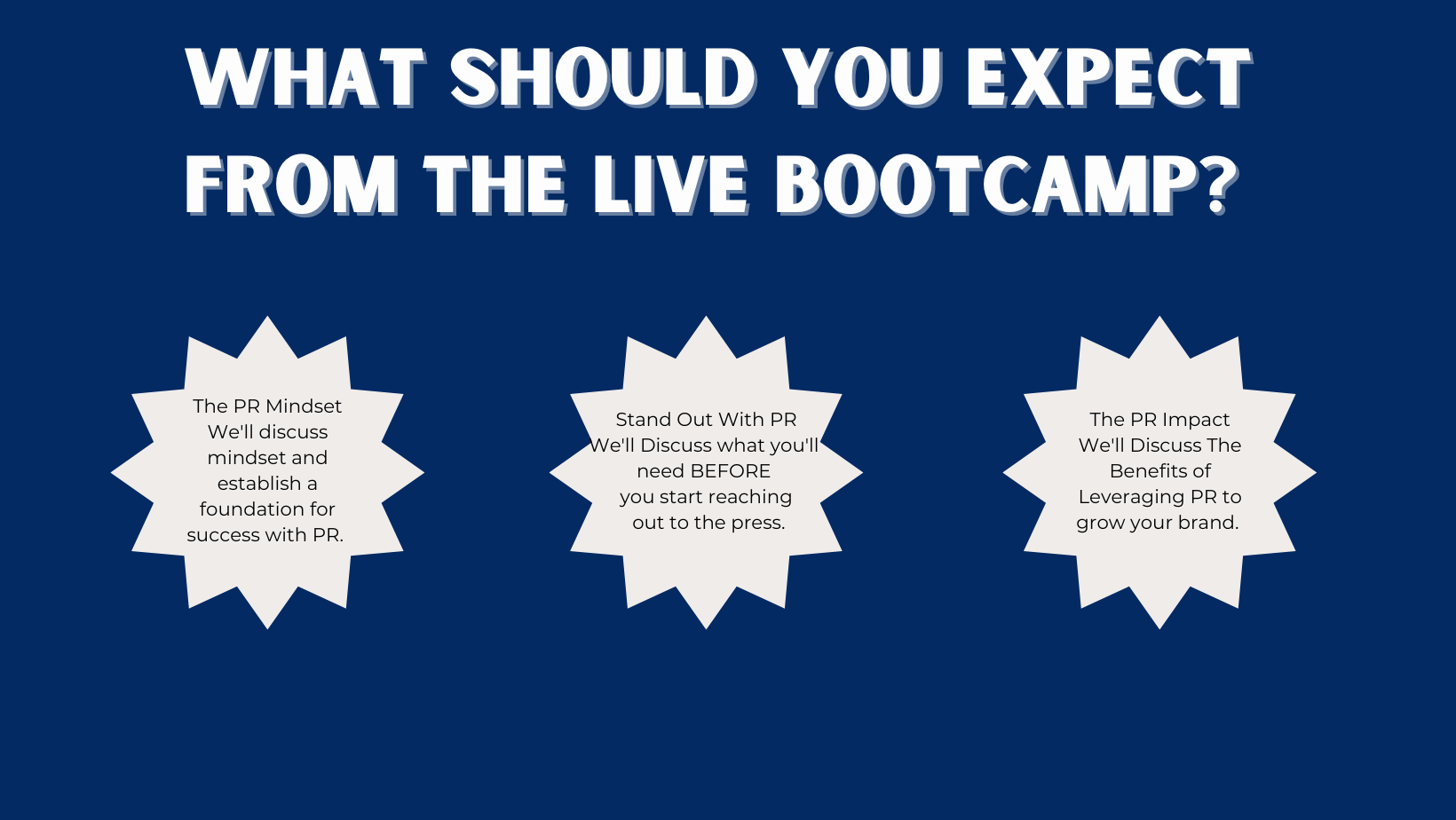 WHAT SHOULD YOU EXPECT FROM THE LIVE BOOTCAMP?

The PR Mindset
We'll discuss mindset and establish a foundation for success with PR.

Stand Out With PR
We'll Discuss what you'll need BEFORE you start reaching out to the press.

The PR Impact
We'll Discuss The Benefits of Leveraging PR to grow your brand.